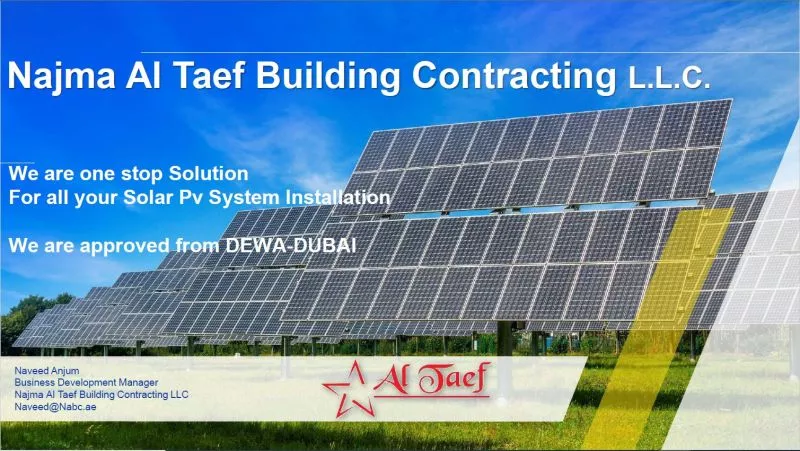 Najma Al Taef Building Contracting L.L.C.

We are one stop Solution
For all your Solar Pv System Installation

We are approved from DEWA-DUBAI

Naveed Anjum
Business Development Manager
Najma Al Taef Building Contracting LLC
Naveed@Nabc.ae

Al Taef